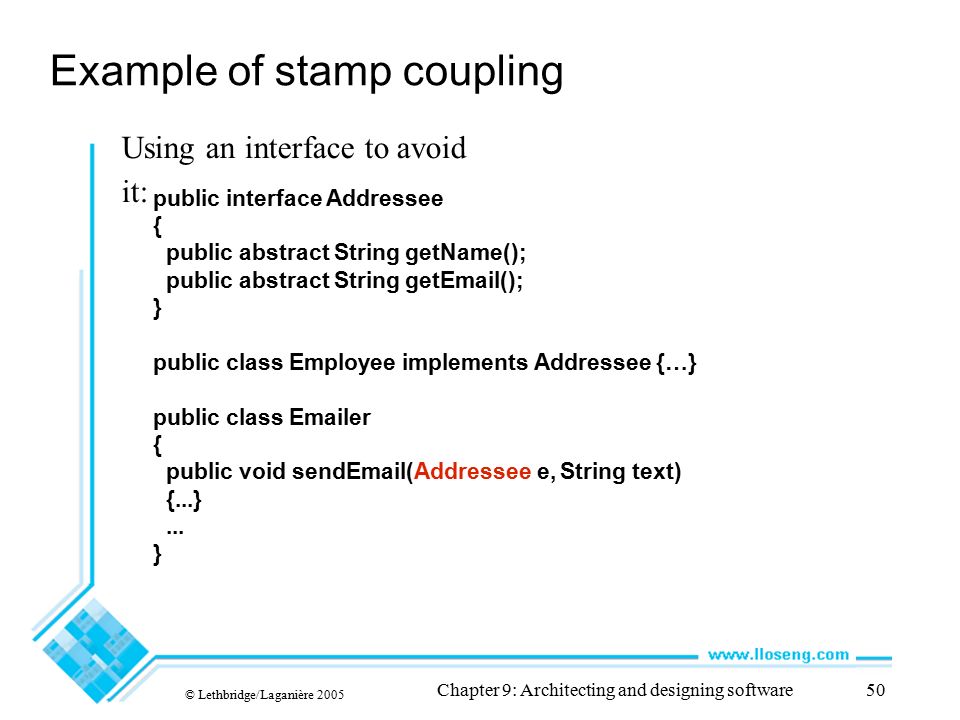 Example of stamp coupling

Using an interface to avoid it:

public interface Addressee
{
  public abstract String getName();
  public abstract String getEmail();
}

public class Employee implements Addressee {…}

public class Emailer
{
  public void sendEmail(Addressee e, String text)
  {...}
  ...
}

www.lloseng.com

© Lethbridge/Laganière 2005

Chapter 9: Architecting and designing software

50